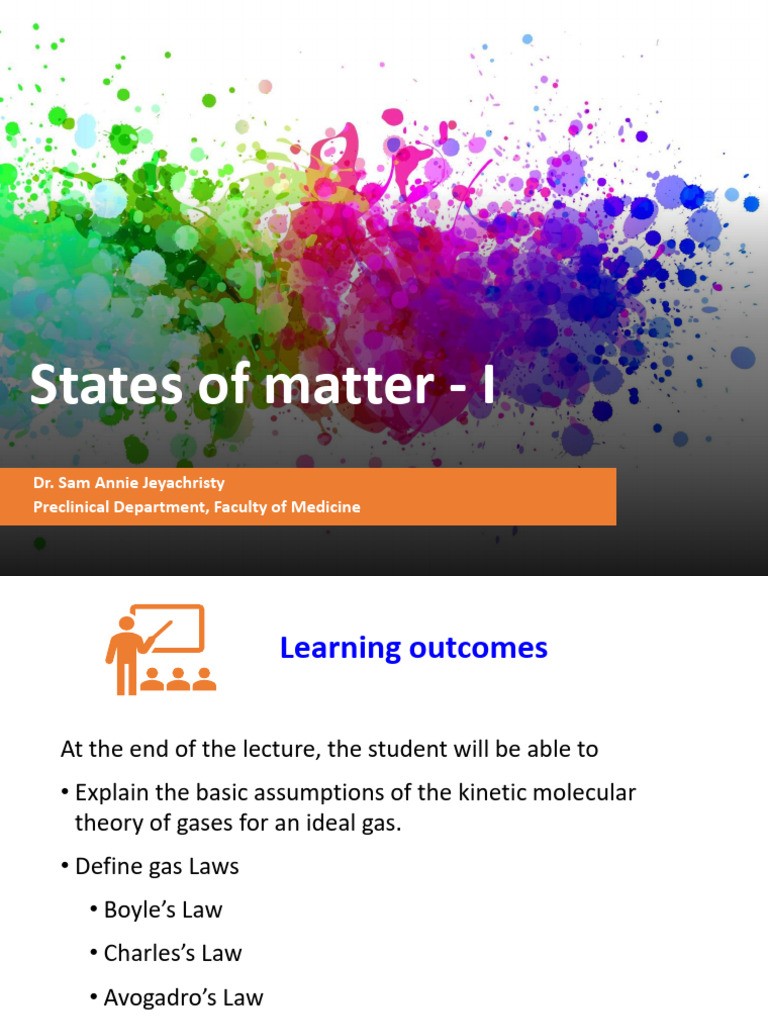 States of matter - I

Dr. Sam Annie Jeyachristy
Preclinical Department, Faculty of Medicine

Learning outcomes

At the end of the lecture, the student will be able to

• Explain the basic assumptions of the kinetic molecular theory of gases for an ideal gas.

• Define gas Laws

• Boyle's Law

• Charles's Law

• Avogadro's Law